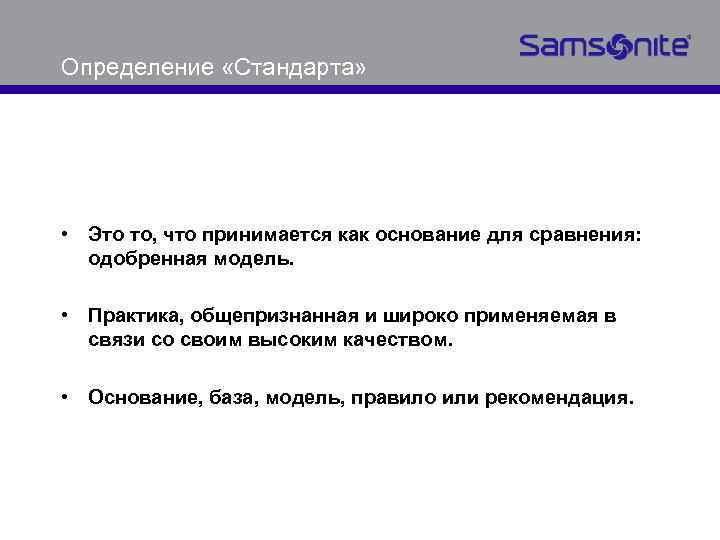 Samsonite

Определение «Стандарта»

• Это то, что принимается как основание для сравнения: одобренная модель.

• Практика, общепризнанная и широко применяемая в связи со своим высоким качеством.

• Основание, база, модель, правило или рекомендация.